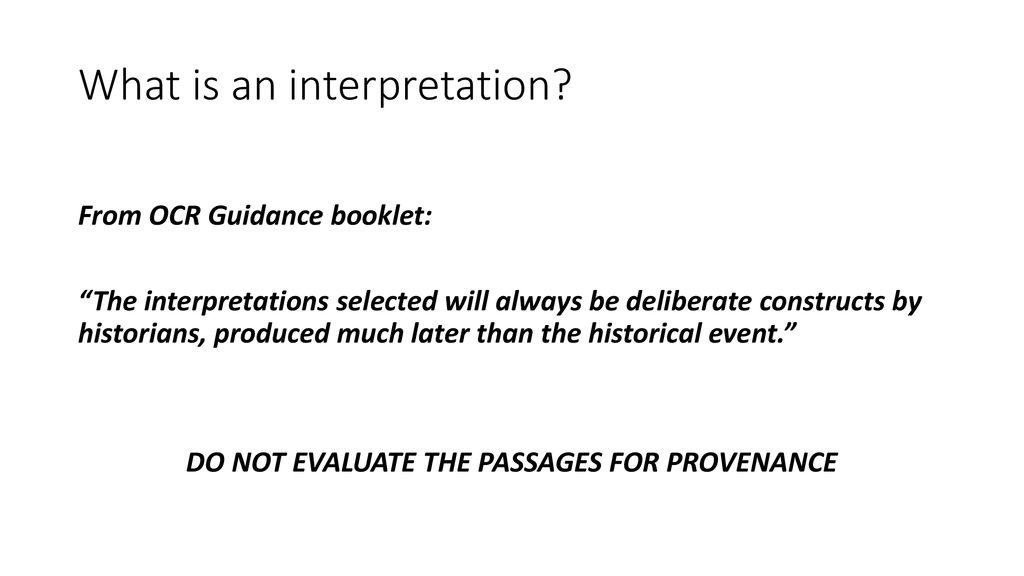 What is an interpretation?

From OCR Guidance booklet:

“The interpretations selected will always be deliberate constructs by historians, produced much later than the historical event.”

DO NOT EVALUATE THE PASSAGES FOR PROVENANCE